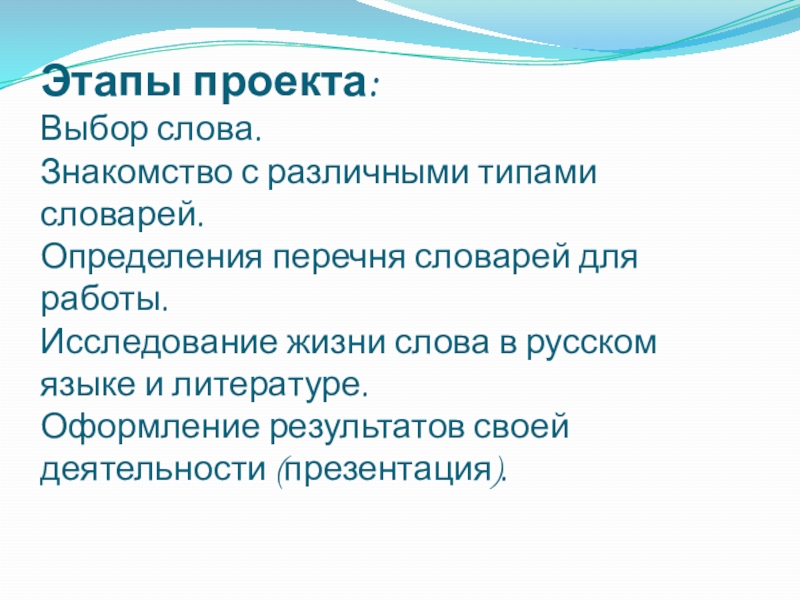 Этапы проекта:
Выбор слова.
Знакомство с различными типами словарей.
Определения перечня словарей для работы.
Исследование жизни слова в русском языке и литературе.
Оформление результатов своей деятельности (презентация).